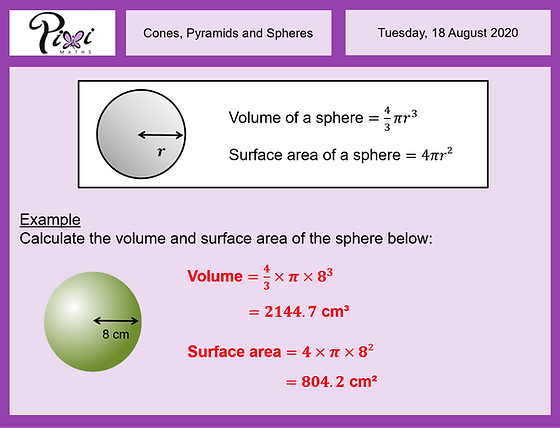 Pixi MATHS

Cones, Pyramids and Spheres

Tuesday, 18 August 2020

$r$

Volume of a sphere $= \frac{4}{3}\pi r^3$

Surface area of a sphere $= 4\pi r^2$

Example
Calculate the volume and surface area of the sphere below:

8 cm

Volume $= \frac{4}{3} \times \pi \times 8^3$

$= 2144.7$ cm³

Surface area $= 4 \times \pi \times 8^2$

$= 804.2$ cm²